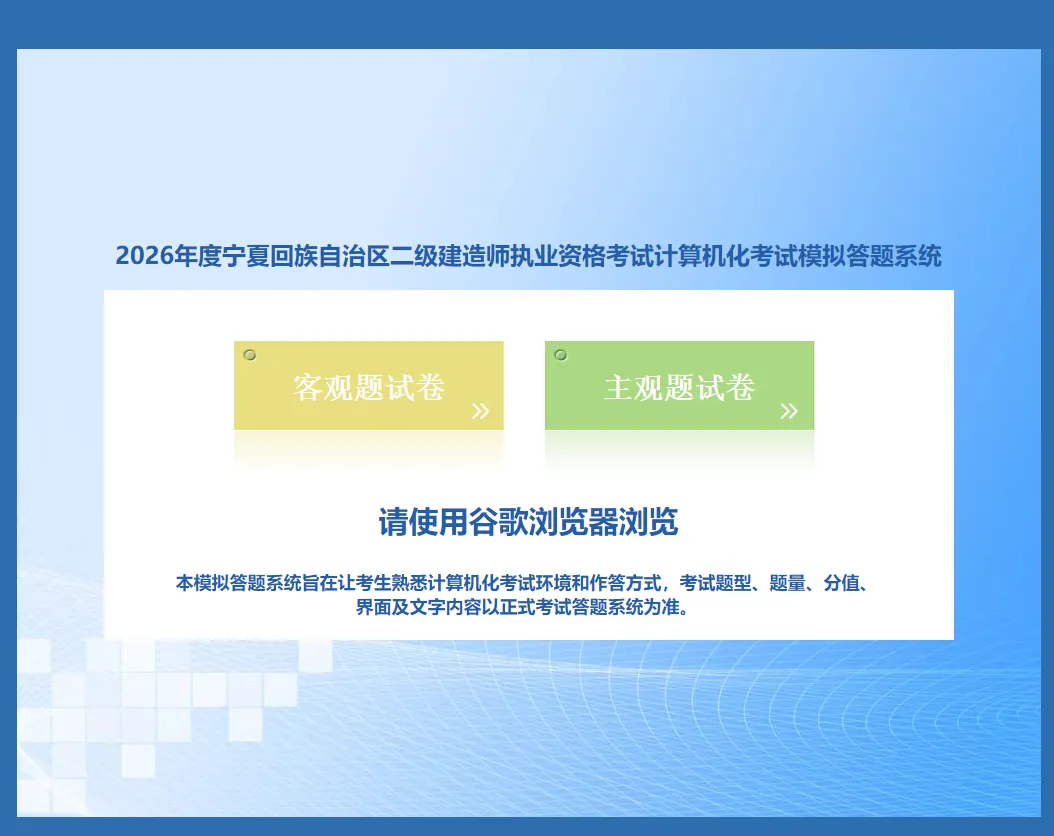 2026年度宁夏回族自治区二级建造师执业资格考试计算机化考试模拟答题系统

客观题试卷 »

主观题试卷 »

请使用谷歌浏览器浏览

本模拟答题系统旨在让考生熟悉计算机化考试环境和作答方式，考试题型、题量、分值、界面及文字内容以正式考试答题系统为准。